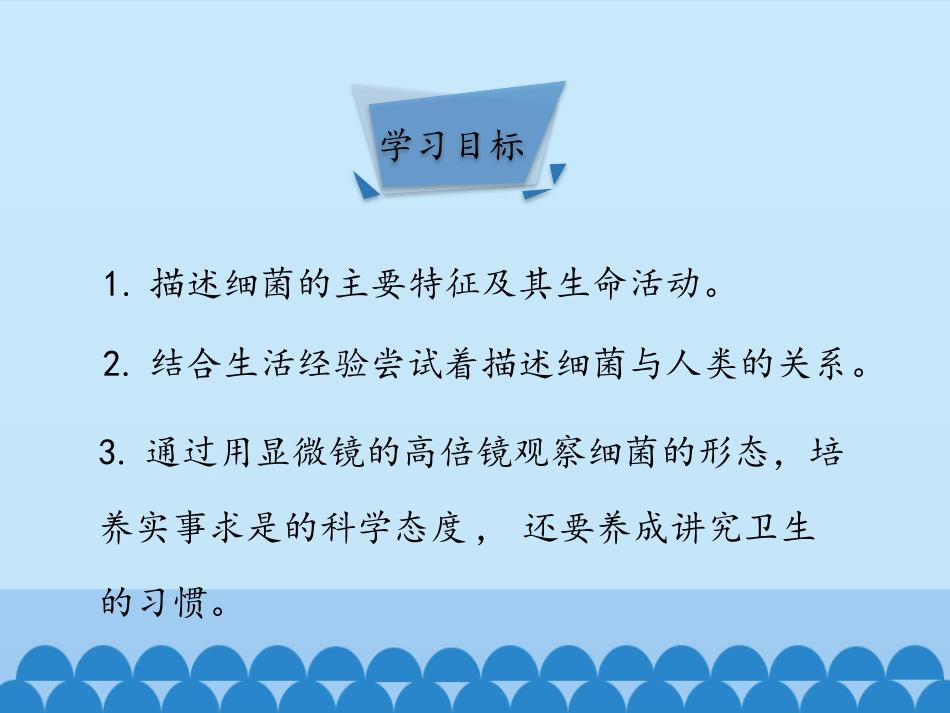 学习目标

1. 描述细菌的主要特征及其生命活动。

2. 结合生活经验尝试着描述细菌与人类的关系。

3. 通过用显微镜的高倍镜观察细菌的形态，培养实事求是的科学态度， 还要养成讲究卫生的习惯。